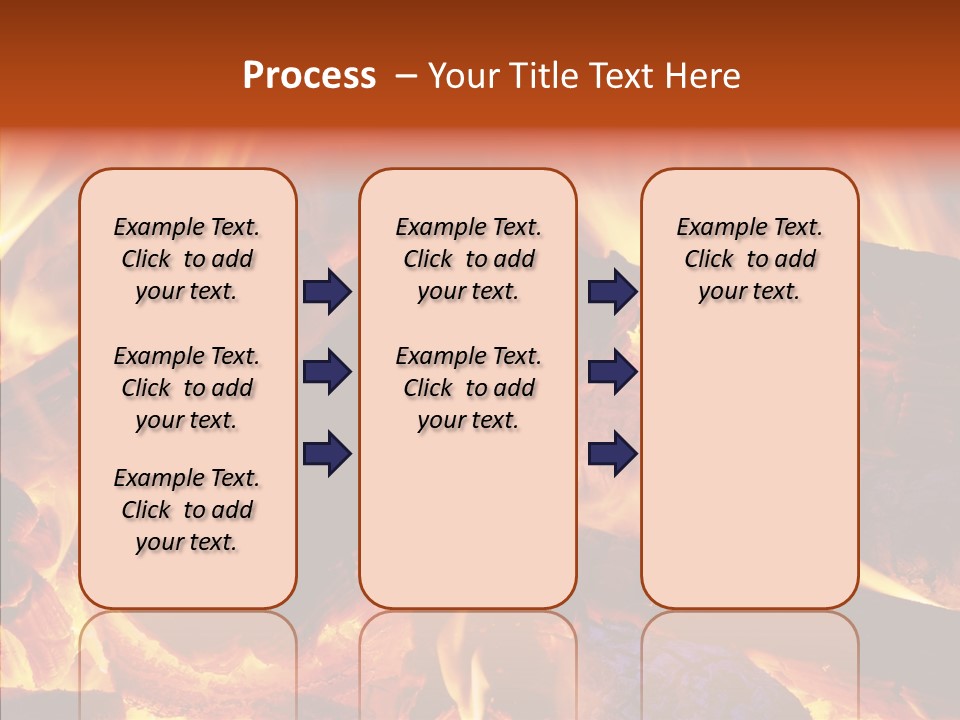 Process – Your Title Text Here

Example Text. Click to add your text.

Example Text. Click to add your text.

Example Text. Click to add your text.

Example Text. Click to add your text.

Example Text. Click to add your text.

Example Text. Click to add your text.